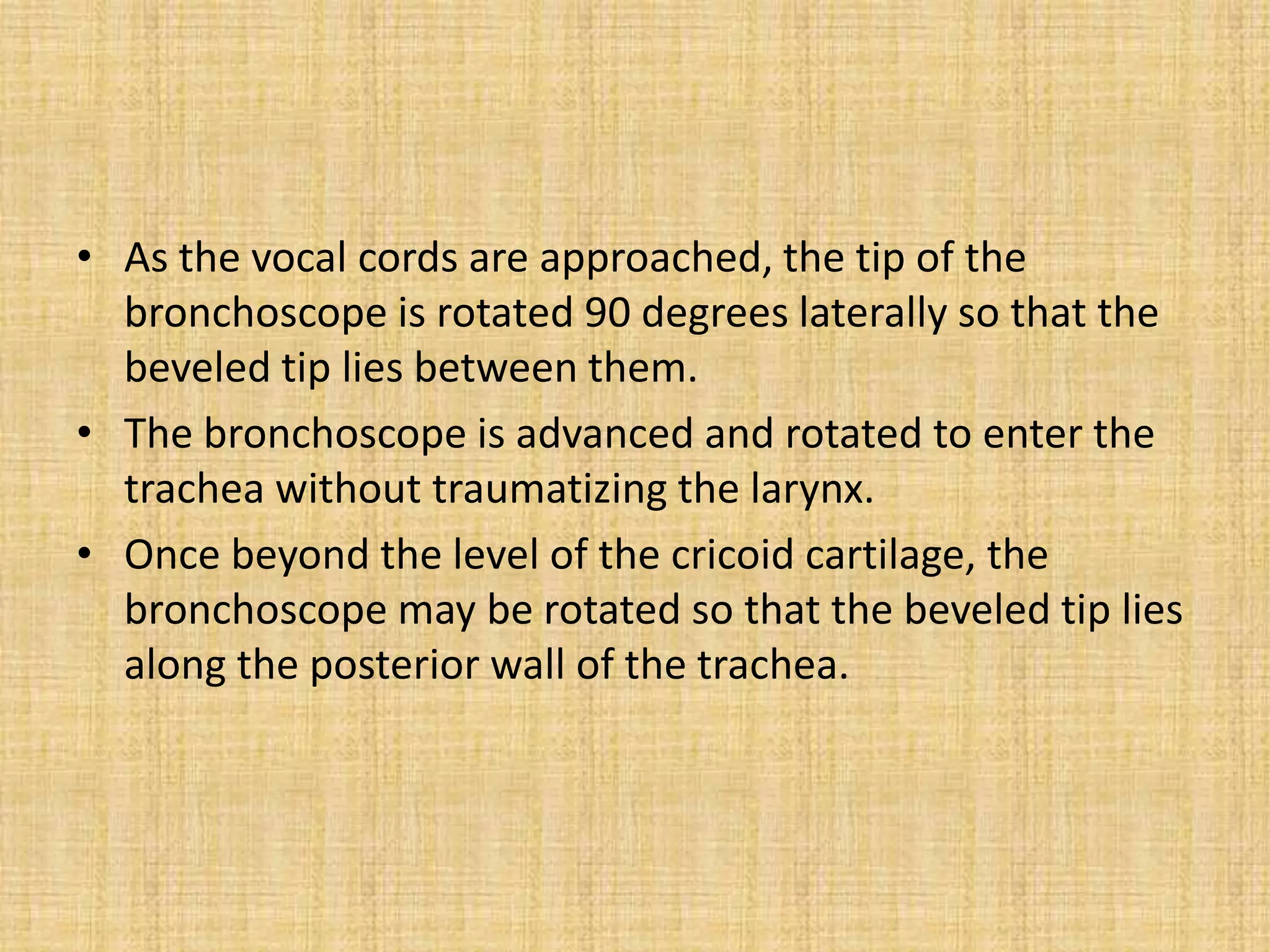 • As the vocal cords are approached, the tip of the bronchoscope is rotated 90 degrees laterally so that the beveled tip lies between them.
• The bronchoscope is advanced and rotated to enter the trachea without traumatizing the larynx.
• Once beyond the level of the cricoid cartilage, the bronchoscope may be rotated so that the beveled tip lies along the posterior wall of the trachea.